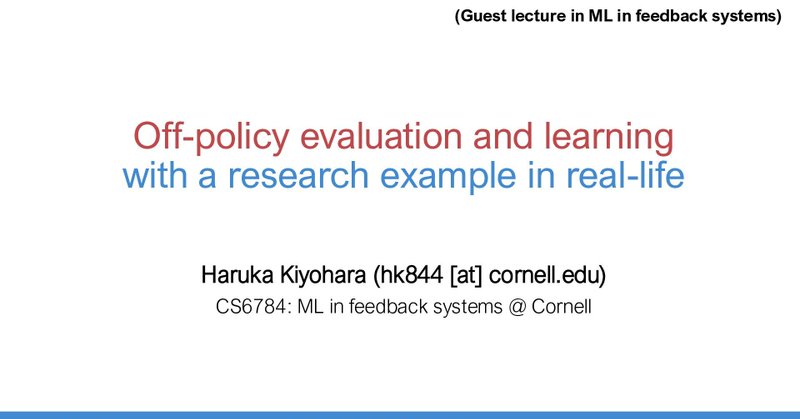 (Guest lecture in ML in feedback systems)

Off-policy evaluation and learning
with a research example in real-life

Haruka Kiyohara (hk844 [at] cornell.edu)
CS6784: ML in feedback systems @ Cornell